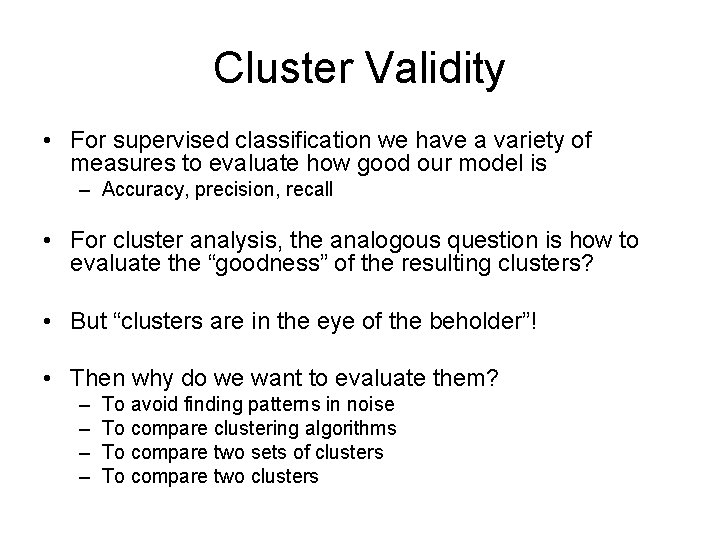 Cluster Validity

• For supervised classification we have a variety of measures to evaluate how good our model is
– Accuracy, precision, recall

• For cluster analysis, the analogous question is how to evaluate the “goodness” of the resulting clusters?

• But “clusters are in the eye of the beholder”!

• Then why do we want to evaluate them?
– To avoid finding patterns in noise
– To compare clustering algorithms
– To compare two sets of clusters
– To compare two clusters